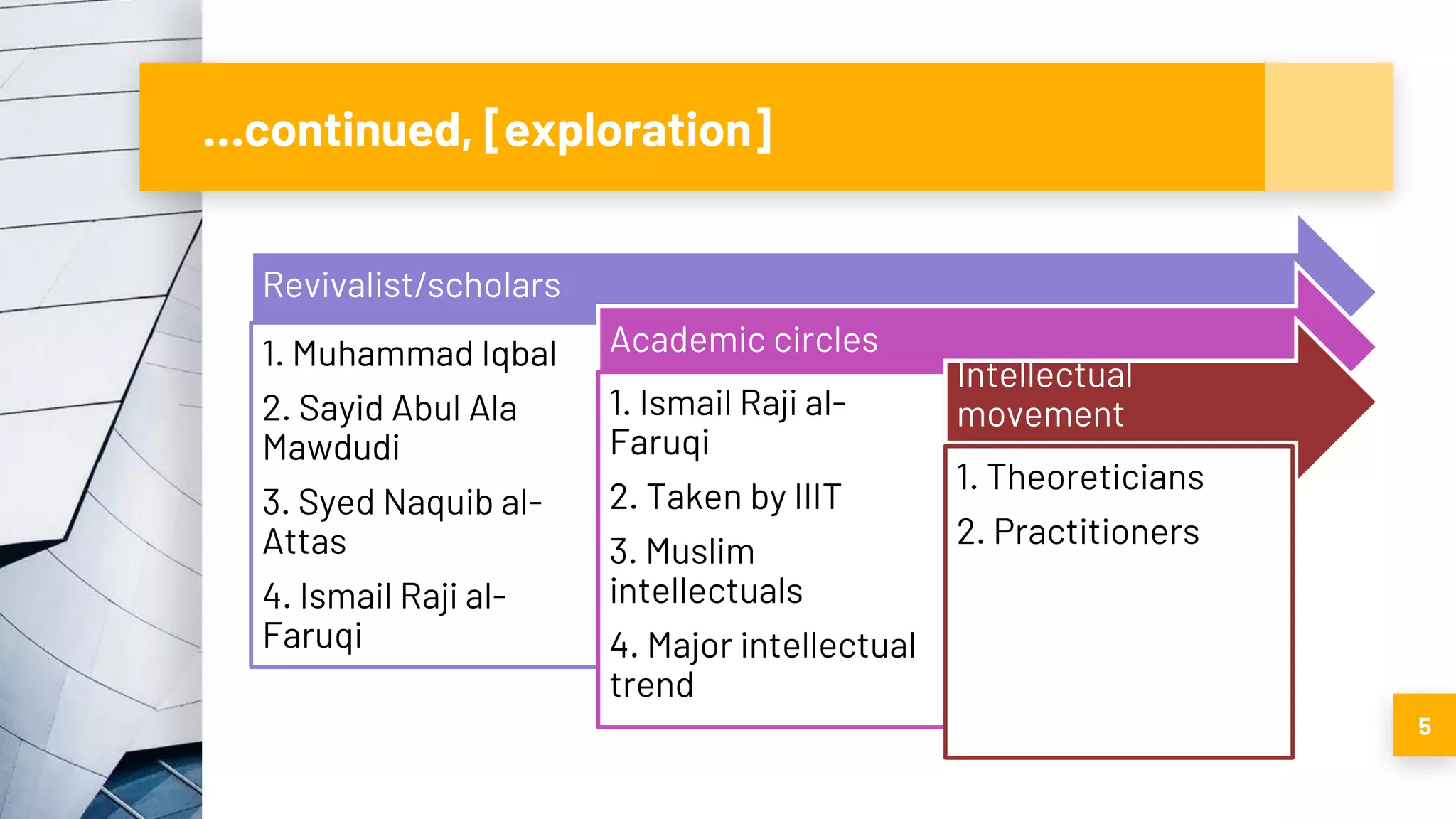 ...continued, [exploration]

Revivalist/scholars

1. Muhammad Iqbal

2. Sayid Abul Ala Mawdudi

3. Syed Naquib al-Attas

4. Ismail Raji al-Faruqi

Academic circles

1. Ismail Raji al-Faruqi

2. Taken by IIIT

3. Muslim intellectuals

4. Major intellectual trend

Intellectual movement

1. Theoreticians

2. Practitioners

5